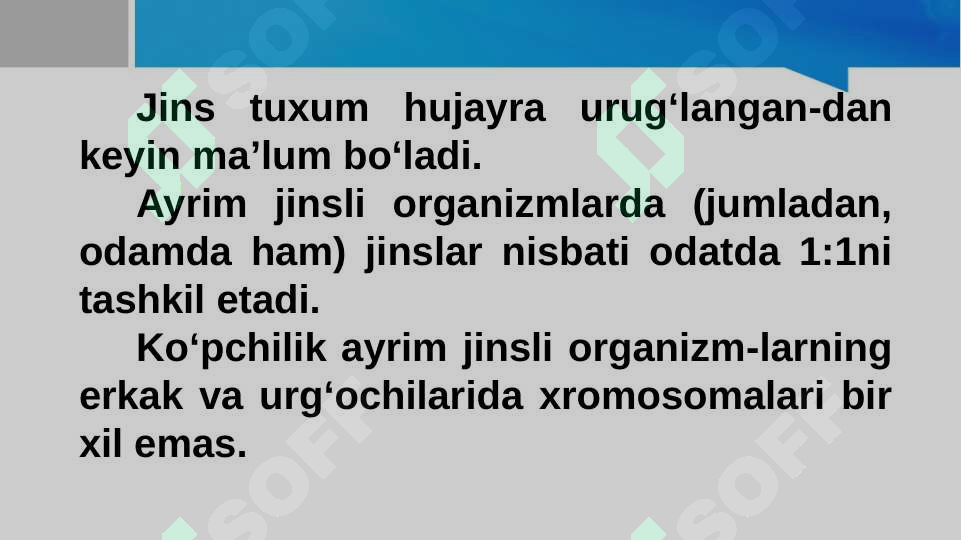 Jins tuxum hujayra urug‘langan-dan keyin ma’lum bo‘ladi.

Ayrim jinsli organizmlarda (jumladan, odamda ham) jinslar nisbati odatda 1:1ni tashkil etadi.

Ko‘pchilik ayrim jinsli organizm-larning erkak va urg‘ochilarida xromosomalari bir xil emas.